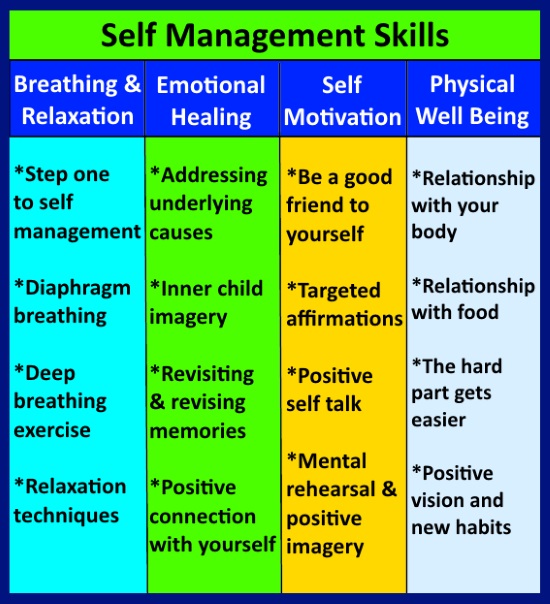 Self Management Skills

| Breathing & Relaxation | Emotional Healing | Self Motivation | Physical Well Being |
|---|---|---|---|
| *Step one to self management | *Addressing underlying causes | *Be a good friend to yourself | *Relationship with your body |
| *Diaphragm breathing | *Inner child imagery | *Targeted affirmations | *Relationship with food |
| *Deep breathing exercise | *Revisiting & revising memories | *Positive self talk | *The hard part gets easier |
| *Relaxation techniques | *Positive connection with yourself | *Mental rehearsal & positive imagery | *Positive vision and new habits |